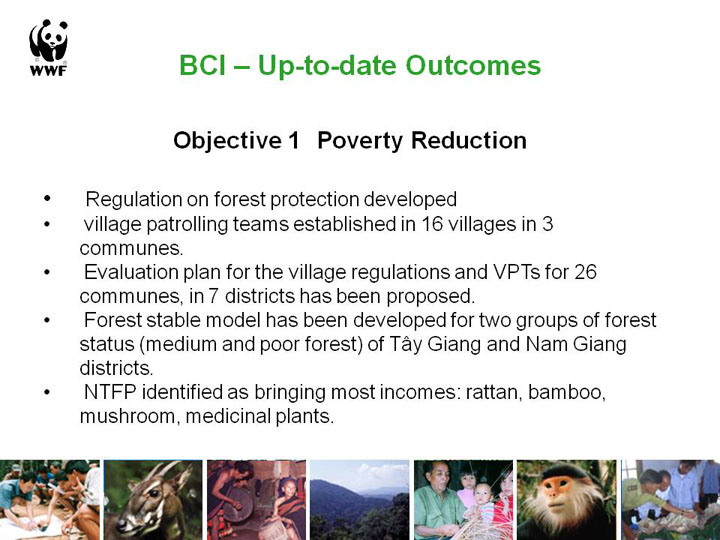 WWF

BCI – Up-to-date Outcomes

Objective 1 Poverty Reduction

• Regulation on forest protection developed
• village patrolling teams established in 16 villages in 3 communes.
• Evaluation plan for the village regulations and VPTs for 26 communes, in 7 districts has been proposed.
• Forest stable model has been developed for two groups of forest status (medium and poor forest) of Tây Giang and Nam Giang districts.
• NTFP identified as bringing most incomes: rattan, bamboo, mushroom, medicinal plants.